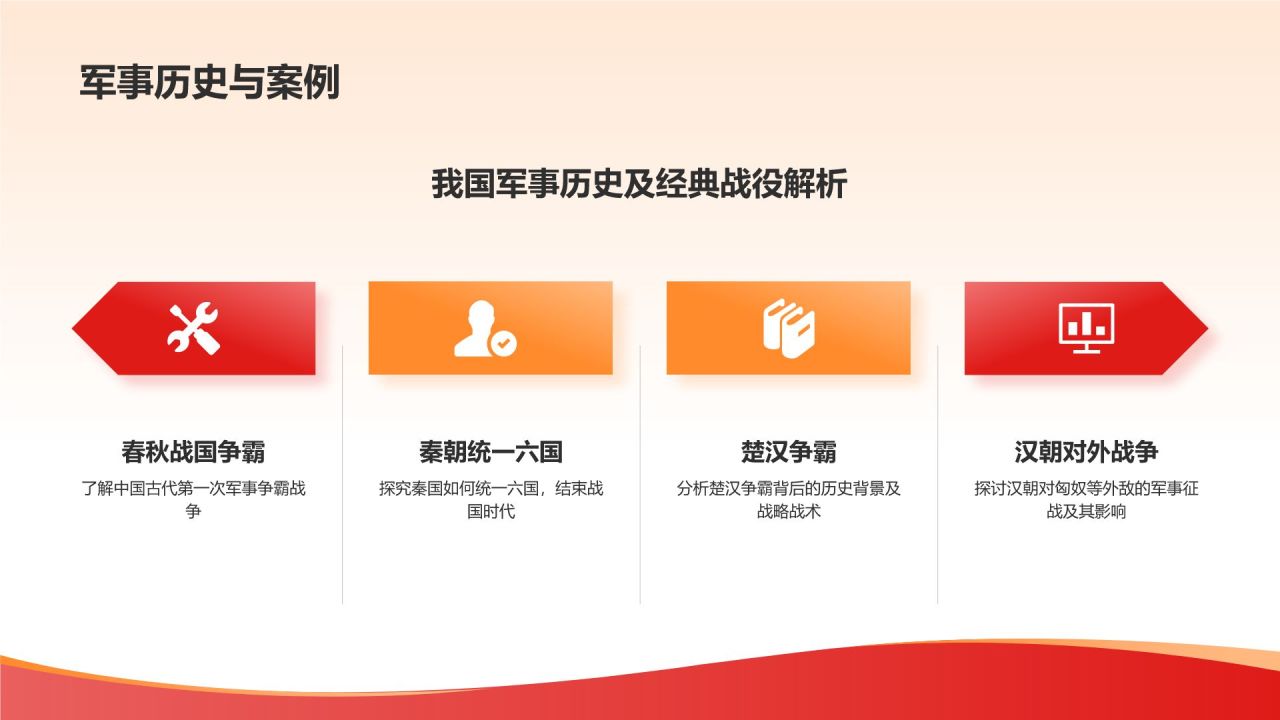 军事历史与案例

我国军事历史及经典战役解析

春秋战国争霸

了解中国古代第一次军事争霸战争

秦朝统一六国

探究秦国如何统一六国，结束战国时代

楚汉争霸

分析楚汉争霸背后的历史背景及战略战术

汉朝对外战争

探讨汉朝对匈奴等外敌的军事征战及其影响